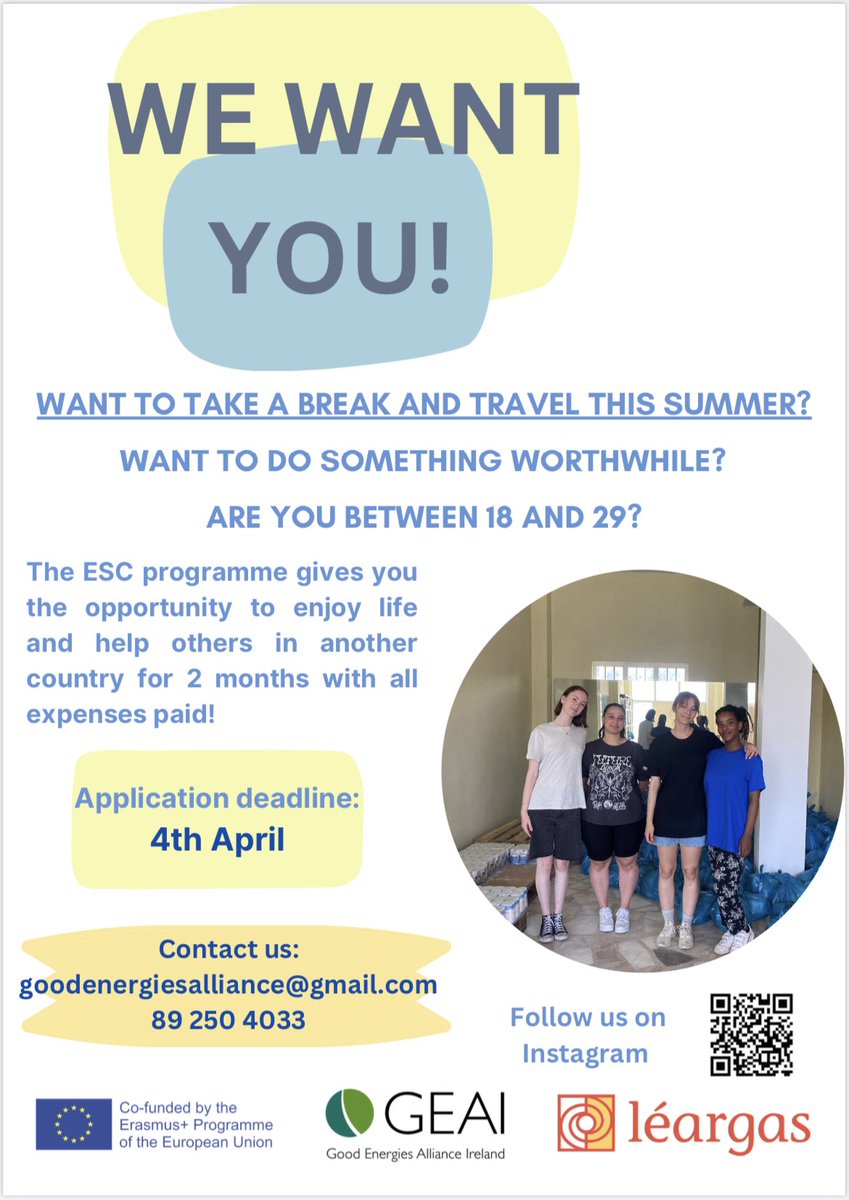 WE WANT YOU!

WANT TO TAKE A BREAK AND TRAVEL THIS SUMMER?

WANT TO DO SOMETHING WORTHWHILE?

ARE YOU BETWEEN 18 AND 29?

The ESC programme gives you the opportunity to enjoy life and help others in another country for 2 months with all expenses paid!

Application deadline:
4th April

Contact us:
goodenergiesalliance@gmail.com
89 250 4033

Follow us on Instagram

Co-funded by the Erasmus+ Programme of the European Union

GEAI
Good Energies Alliance Ireland

léargas